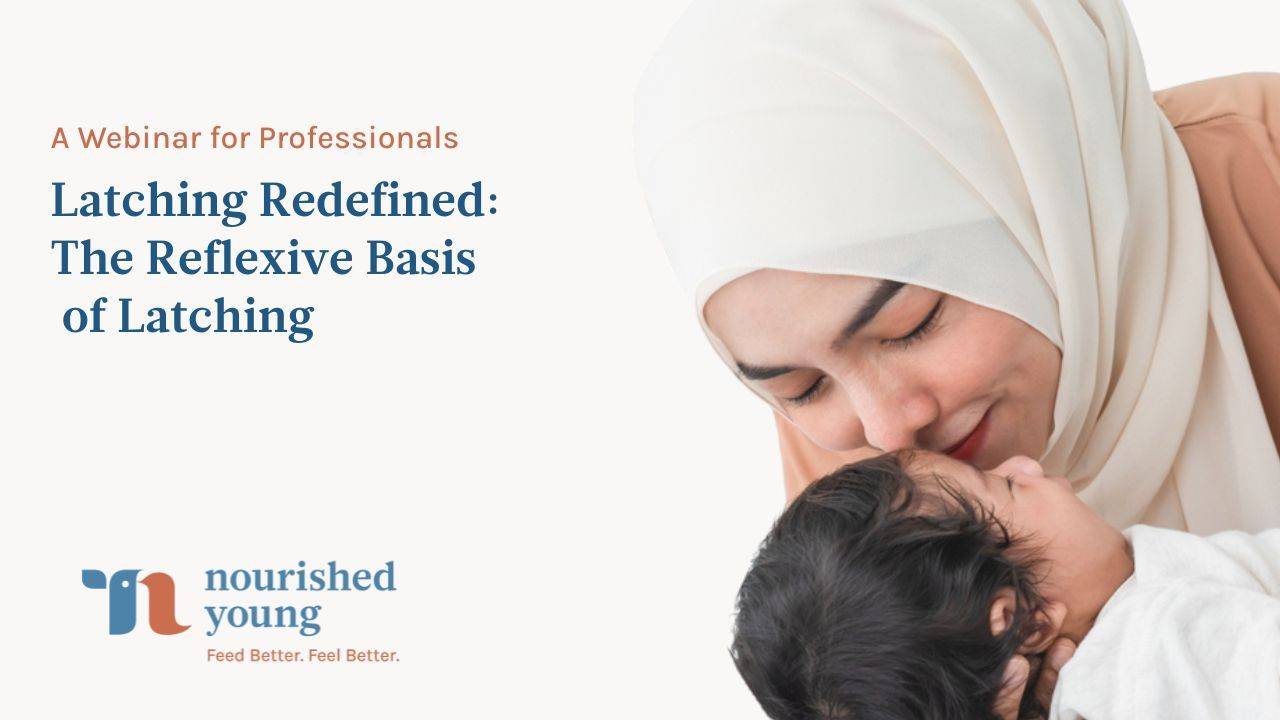 A Webinar for Professionals

Latching Redefined: The Reflexive Basis of Latching

nourished young

Feed Better. Feel Better.